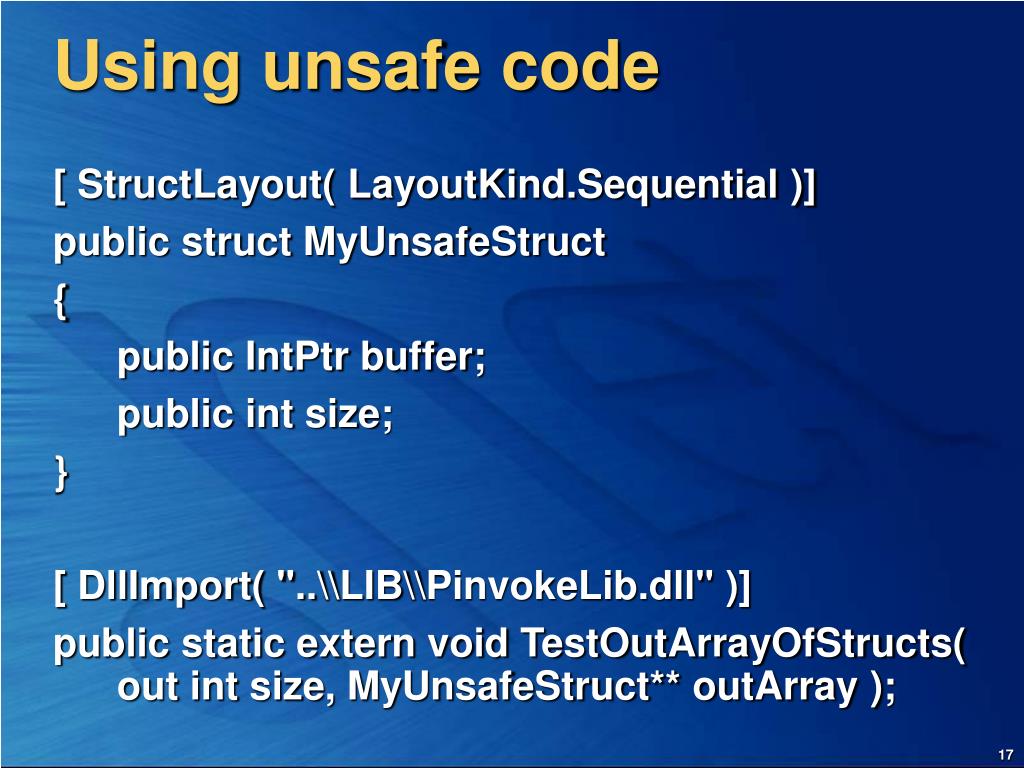 Using unsafe code

[ StructLayout( LayoutKind.Sequential )]
public struct MyUnsafeStruct
{
public IntPtr buffer;
public int size;
}

[ DllImport( "..\\LIB\\PinvokeLib.dll" )]
public static extern void TestOutArrayOfStructs( out int size, MyUnsafeStruct** outArray );

17